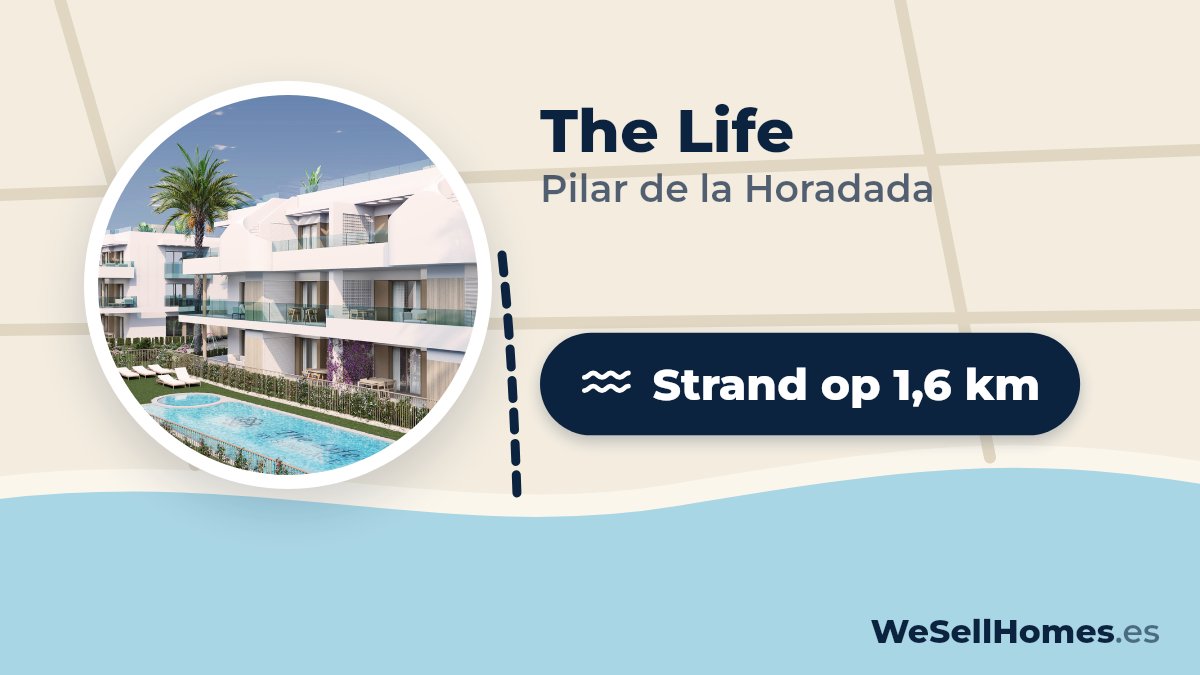 The Life
Pilar de la Horadada

Strand op 1,6 km

WeSellHomes.es